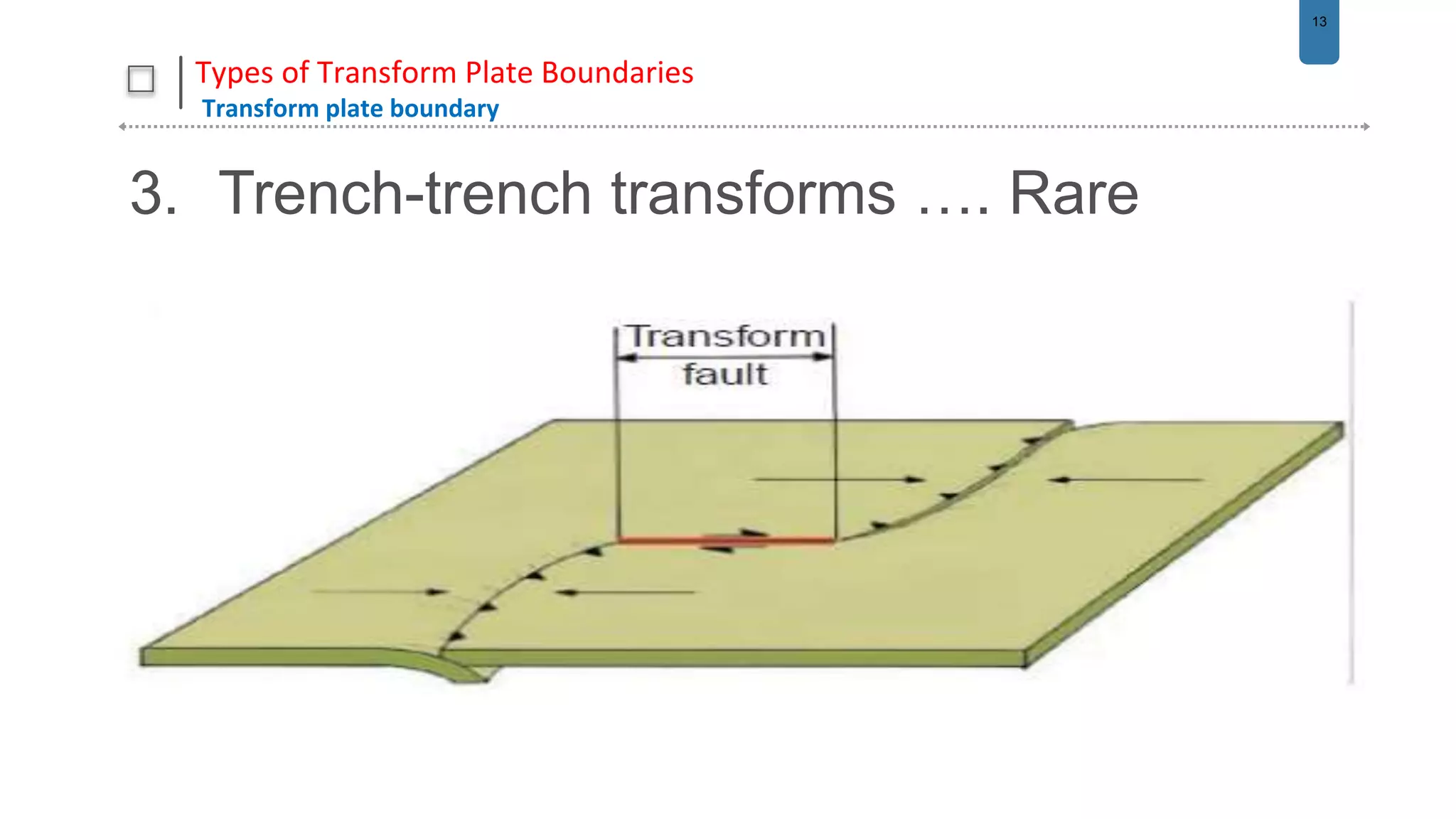 13

Types of Transform Plate Boundaries
Transform plate boundary

3. Trench-trench transforms …. Rare

Transform fault